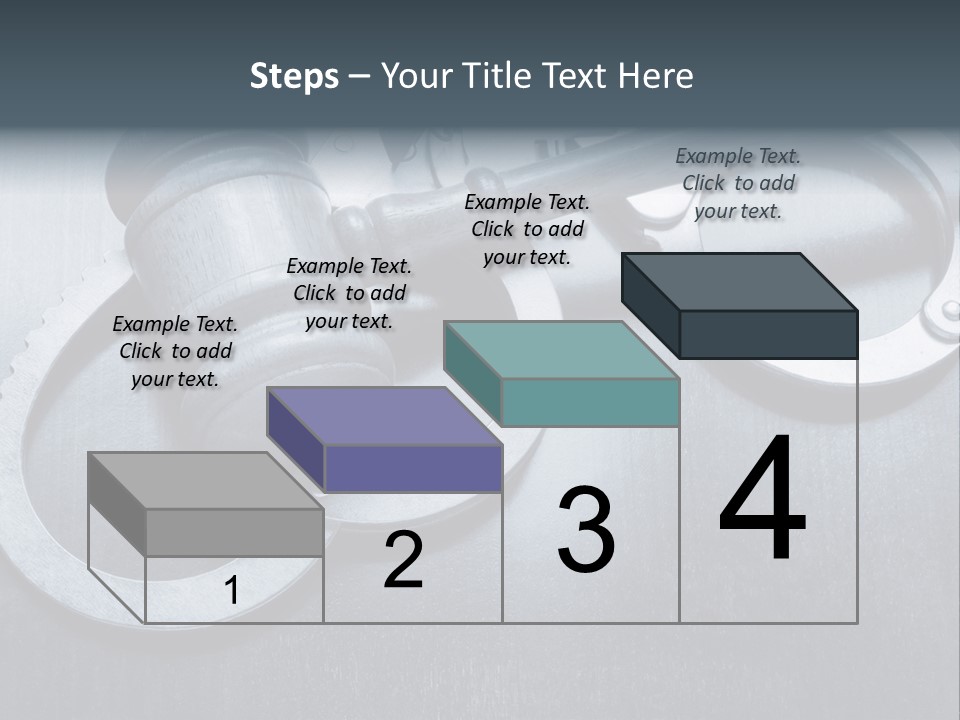 Steps – Your Title Text Here

Example Text. Click to add your text.

Example Text. Click to add your text.

Example Text. Click to add your text.

Example Text. Click to add your text.

1

2

3

4